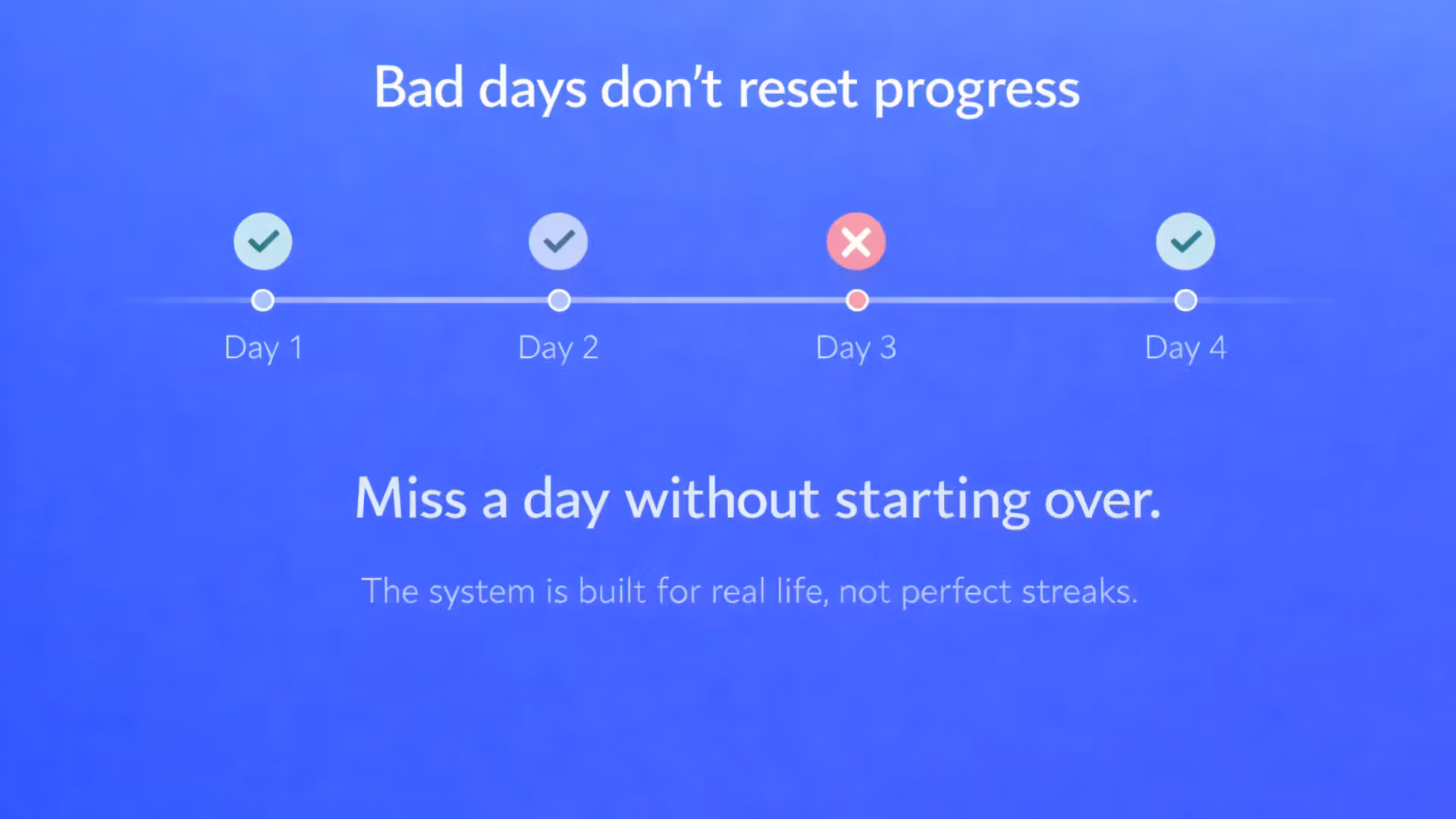 Bad days don't reset progress

Day 1
Day 2
Day 3
Day 4

Miss a day without starting over.

The system is built for real life, not perfect streaks.